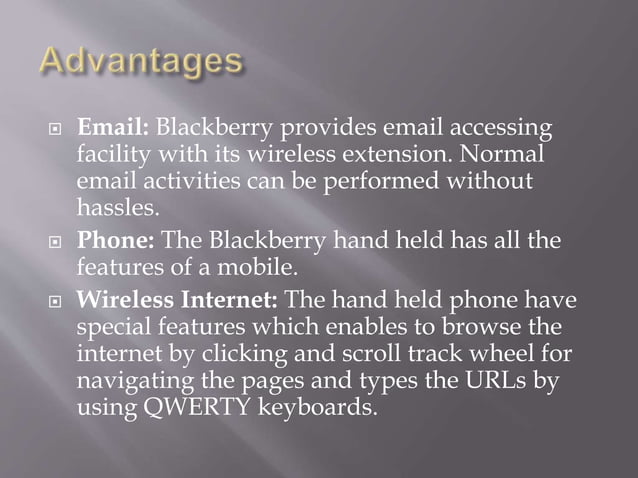 Advantages

Email: Blackberry provides email accessing facility with its wireless extension. Normal email activities can be performed without hassles.

Phone: The Blackberry hand held has all the features of a mobile.

Wireless Internet: The hand held phone have special features which enables to browse the internet by clicking and scroll track wheel for navigating the pages and types the URLs by using QWERTY keyboards.